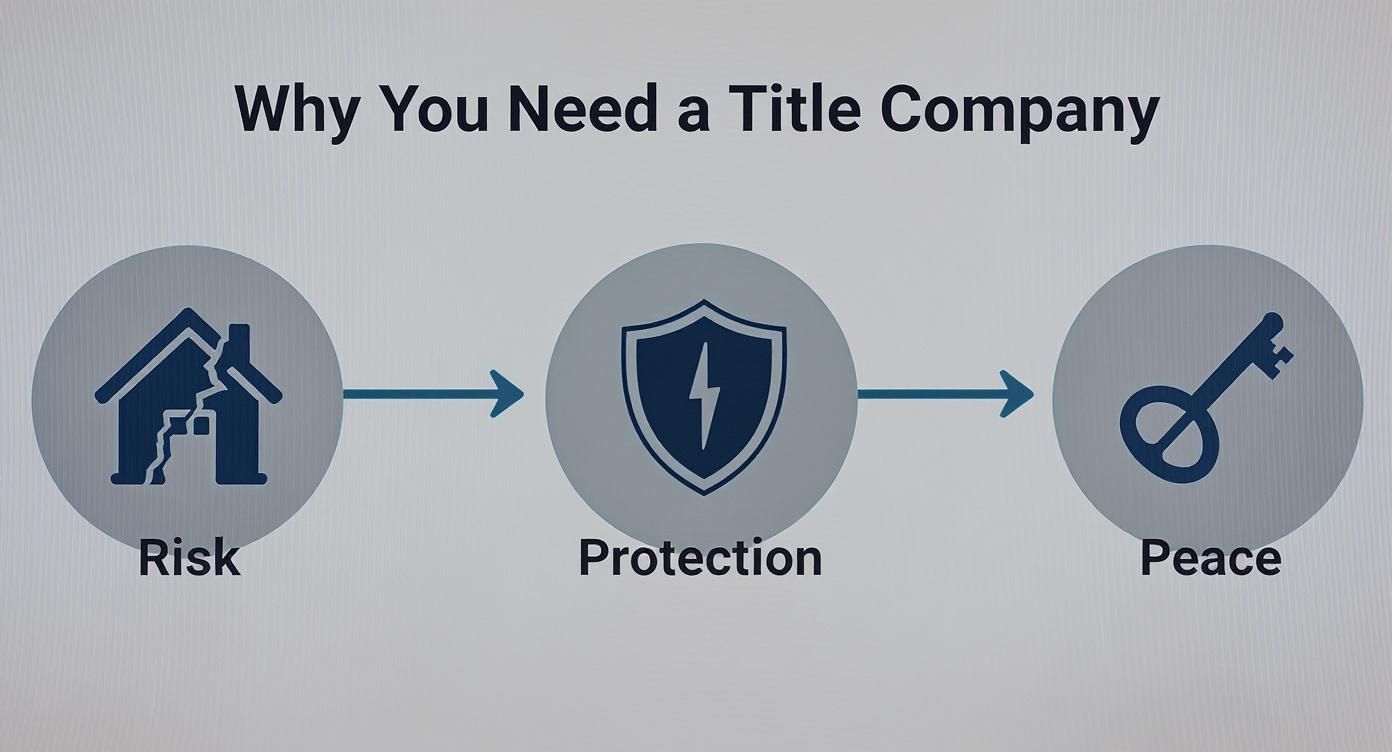 Why You Need a Title Company

Risk

Protection

Peace